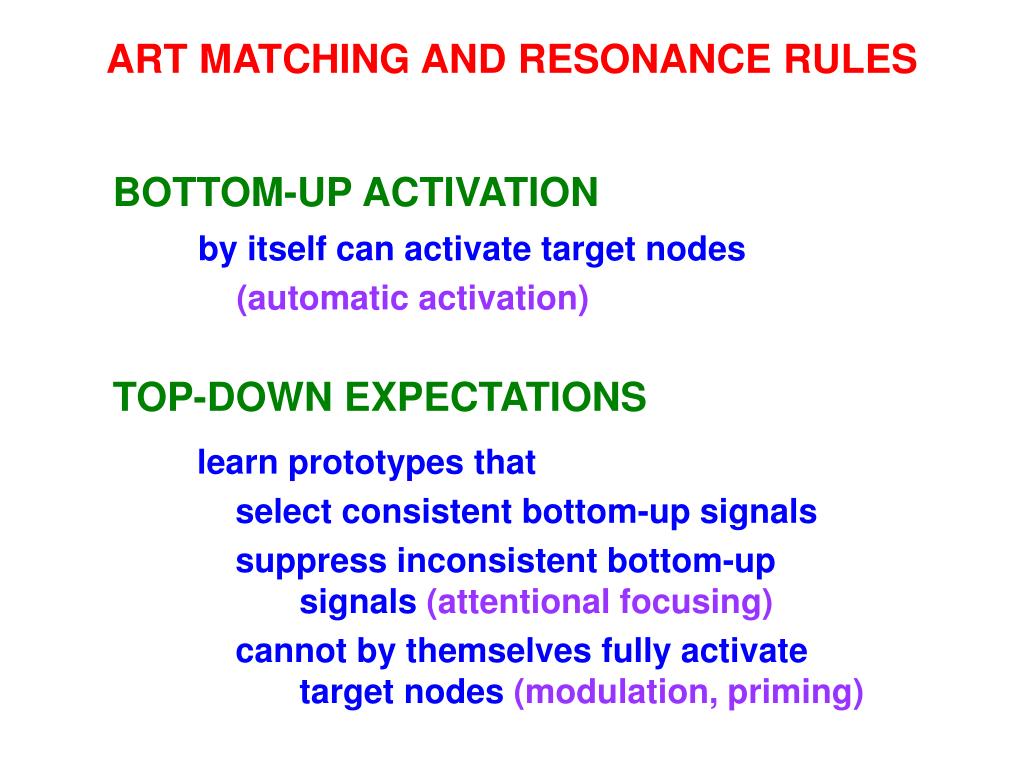 ART MATCHING AND RESONANCE RULES

BOTTOM-UP ACTIVATION

by itself can activate target nodes

(automatic activation)

TOP-DOWN EXPECTATIONS

learn prototypes that

select consistent bottom-up signals

suppress inconsistent bottom-up signals (attentional focusing)

cannot by themselves fully activate target nodes (modulation, priming)